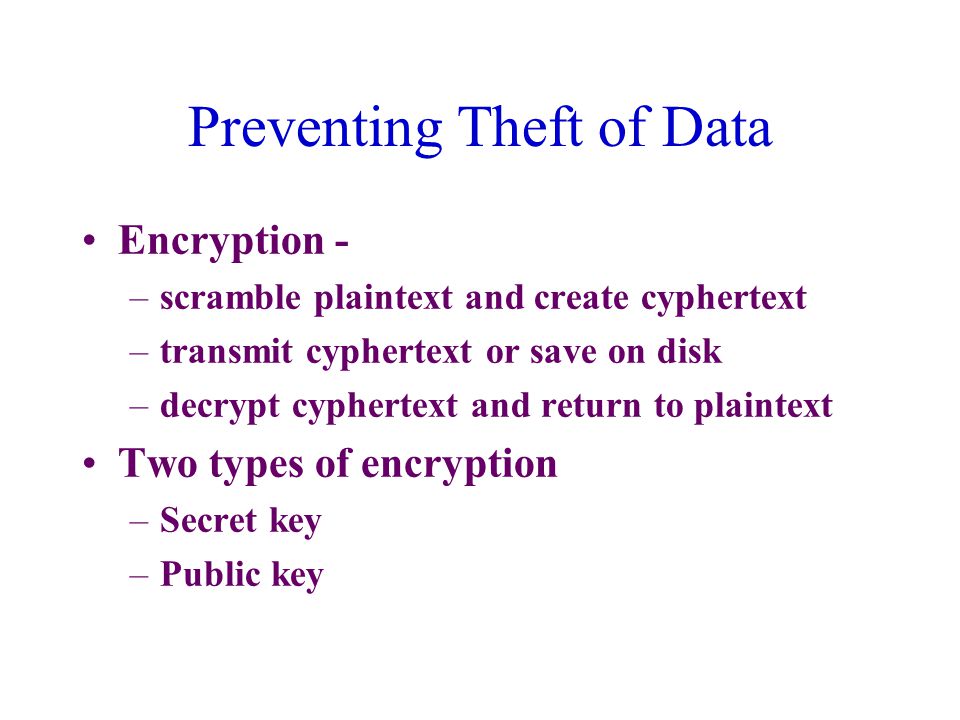 Preventing Theft of Data

• Encryption -
  – scramble plaintext and create cyphertext
  – transmit cyphertext or save on disk
  – decrypt cyphertext and return to plaintext
• Two types of encryption
  – Secret key
  – Public key